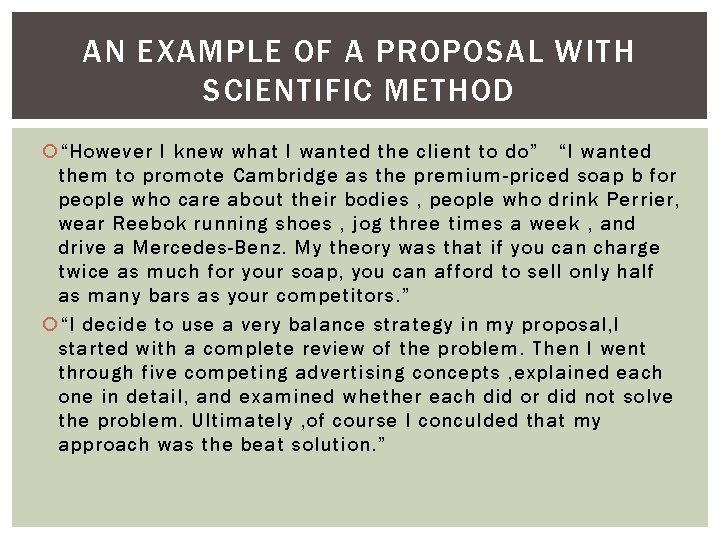 AN EXAMPLE OF A PROPOSAL WITH SCIENTIFIC METHOD

“However I knew what I wanted the client to do” “I wanted them to promote Cambridge as the premium-priced soap b for people who care about their bodies , people who drink Perrier, wear Reebok running shoes , jog three times a week , and drive a Mercedes-Benz. My theory was that if you can charge twice as much for your soap, you can afford to sell only half as many bars as your competitors.”

“I decide to use a very balance strategy in my proposal,I started with a complete review of the problem. Then I went through five competing advertising concepts ,explained each one in detail, and examined whether each did or did not solve the problem. Ultimately ,of course I conculded that my approach was the beat solution.”